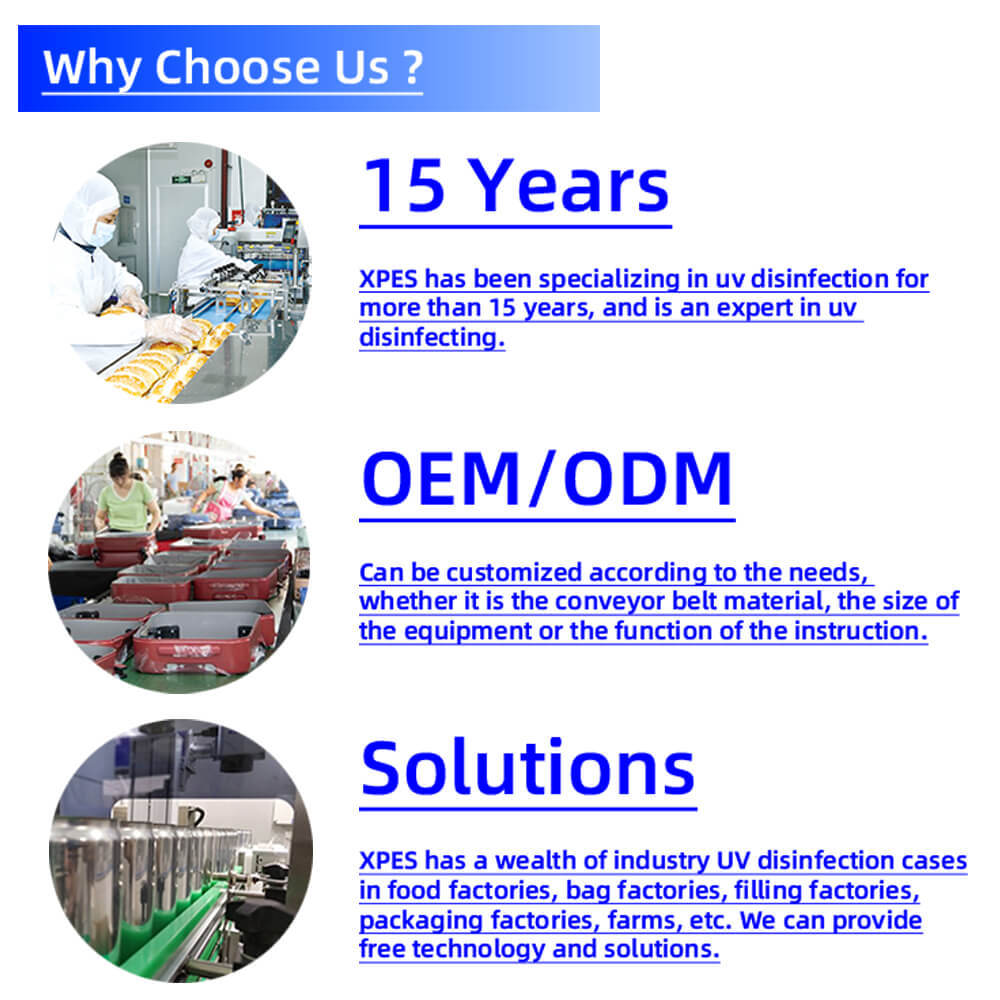 Why Choose Us ?

15 Years

XPES has been specializing in uv disinfection for more than 15 years, and is an expert in uv disinfecting.

OEM/ODM

Can be customized according to the needs, whether it is the conveyor belt material, the size of the equipment or the function of the instruction.

Solutions

XPES has a wealth of industry UV disinfection cases in food factories, bag factories, filling factories, packaging factories, farms, etc. We can provide free technology and solutions.